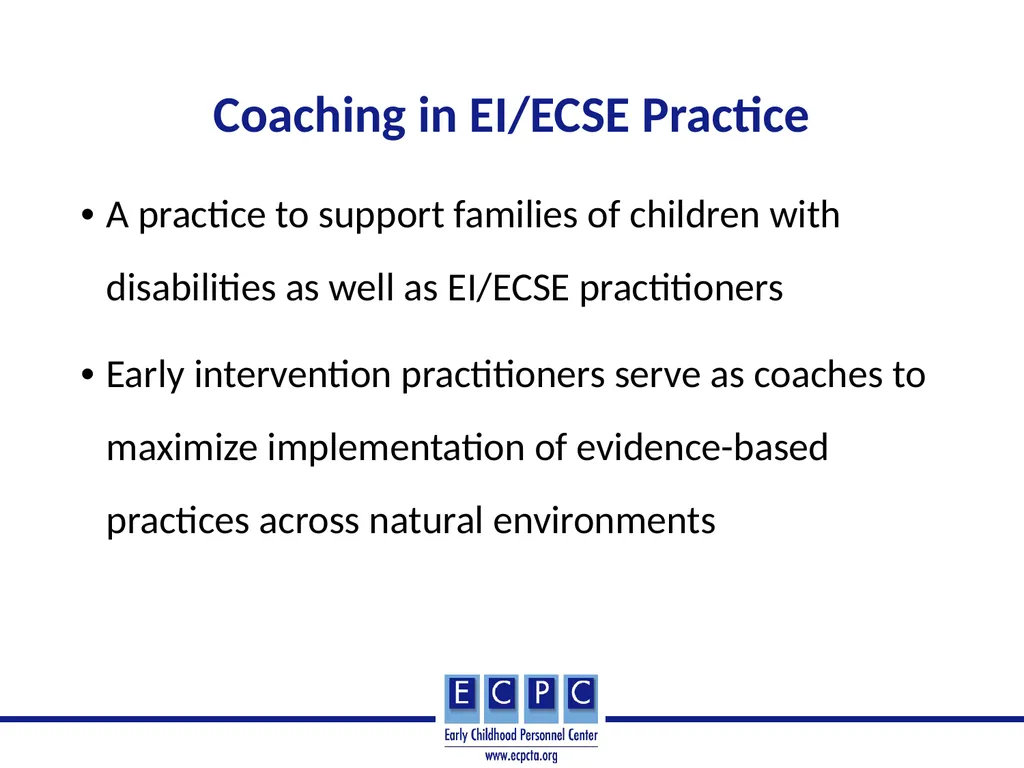 Coaching in EI/ECSE Practice

• A practice to support families of children with disabilities as well as EI/ECSE practitioners

• Early intervention practitioners serve as coaches to maximize implementation of evidence-based practices across natural environments

E C P C
Early Childhood Personnel Center
www.ecpcta.org